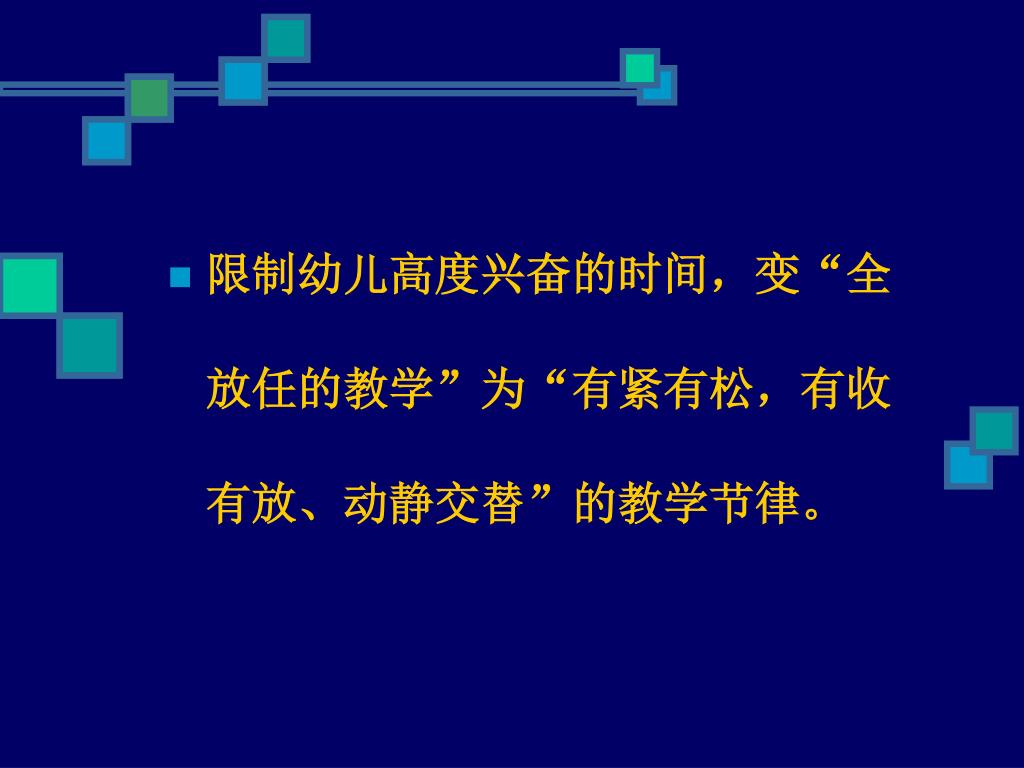 限制幼儿高度兴奋的时间，变“全放任的教学”为“有紧有松，有收有放、动静交替”的教学节律。